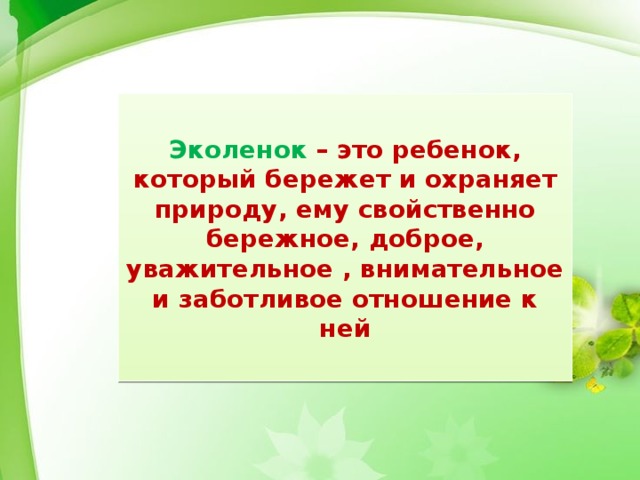 Эколенок – это ребенок, который бережет и охраняет природу, ему свойственно бережное, доброе, уважительное , внимательное и заботливое отношение к ней